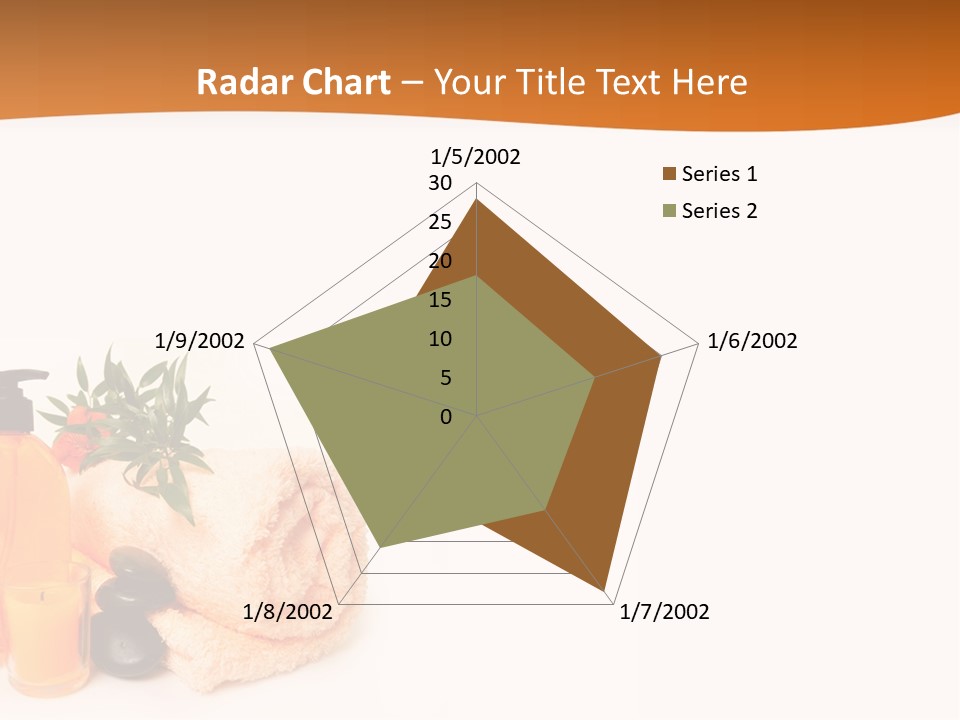 Radar Chart – Your Title Text Here

1/5/2002
30
25
20
15
10
5
0
1/6/2002
1/7/2002
1/8/2002
1/9/2002

Series 1
Series 2